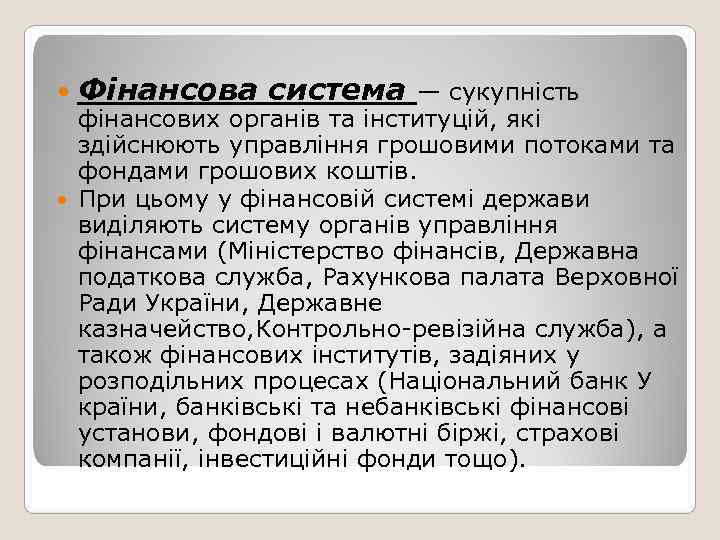 Фінансова система — сукупність фінансових органів та інституцій, які здійснюють управління грошовими потоками та фондами грошових коштів.

При цьому у фінансовій системі держави виділяють систему органів управління фінансами (Міністерство фінансів, Державна податкова служба, Рахункова палата Верховної Ради України, Державне казначейство,Контрольно-ревізійна служба), а також фінансових інститутів, задіяних у розподільних процесах (Національний банк У країни, банківські та небанківські фінансові установи, фондові і валютні біржі, страхові компанії, інвестиційні фонди тощо).